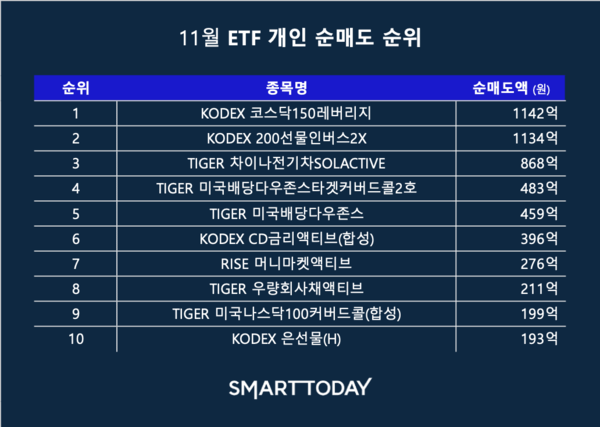 11월 ETF 개인 순매도 순위

| 순위 | 종목명 | 순매도액 (원) |
|---|---|---|
| 1 | KODEX 코스닥150레버리지 | 1142억 |
| 2 | KODEX 200선물인버스2X | 1134억 |
| 3 | TIGER 차이나전기차SOLACTIVE | 868억 |
| 4 | TIGER 미국배당다우존스타겟커버드콜2호 | 483억 |
| 5 | TIGER 미국배당다우존스 | 459억 |
| 6 | KODEX CD금리액티브(합성) | 396억 |
| 7 | RISE 머니마켓액티브 | 276억 |
| 8 | TIGER 우량회사채액티브 | 211억 |
| 9 | TIGER 미국나스닥100커버드콜(합성) | 199억 |
| 10 | KODEX 은선물(H) | 193억 |

SMARTTODAY